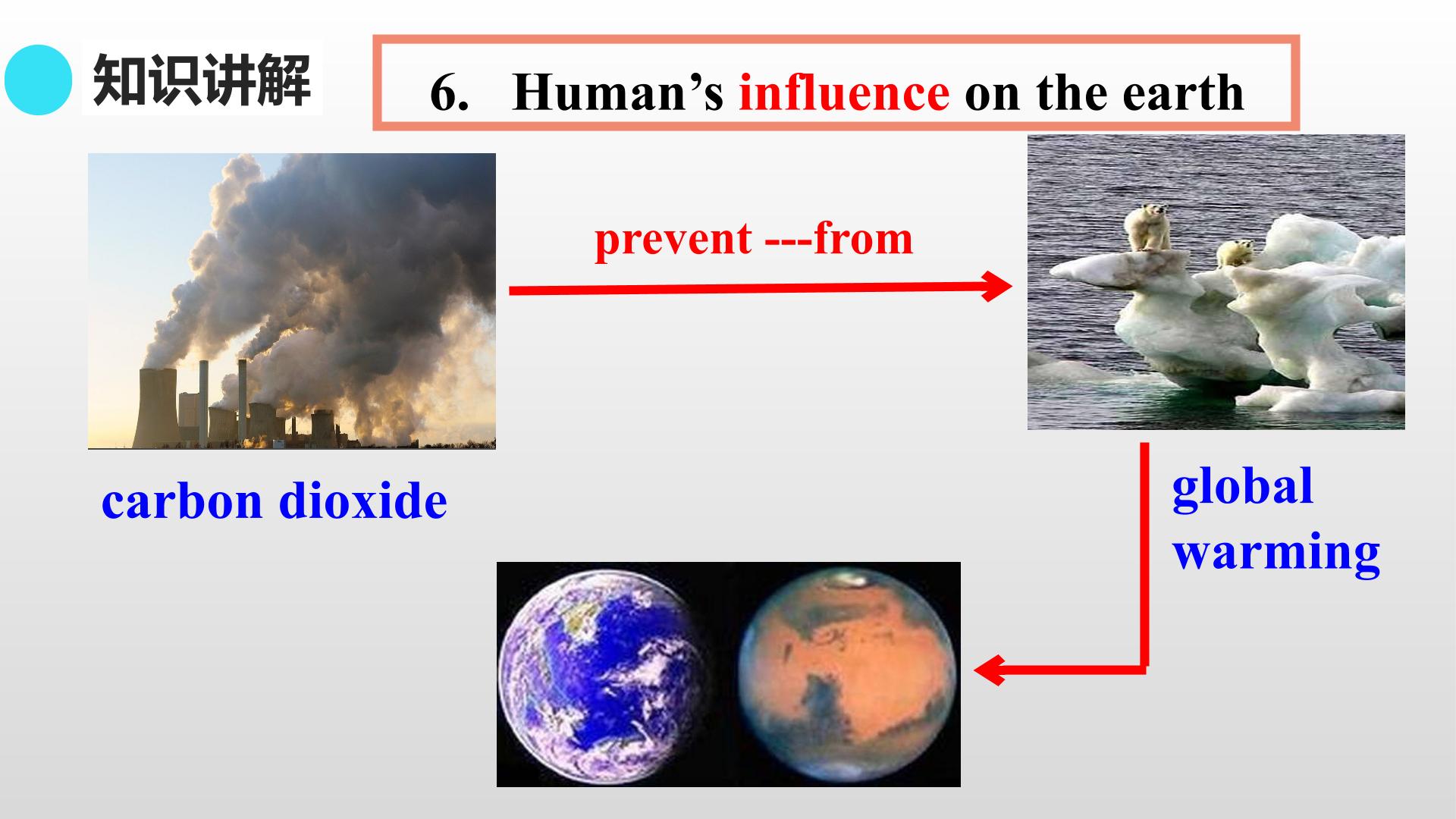 知识讲解

6. Human’s influence on the earth

prevent ---from

carbon dioxide

global warming